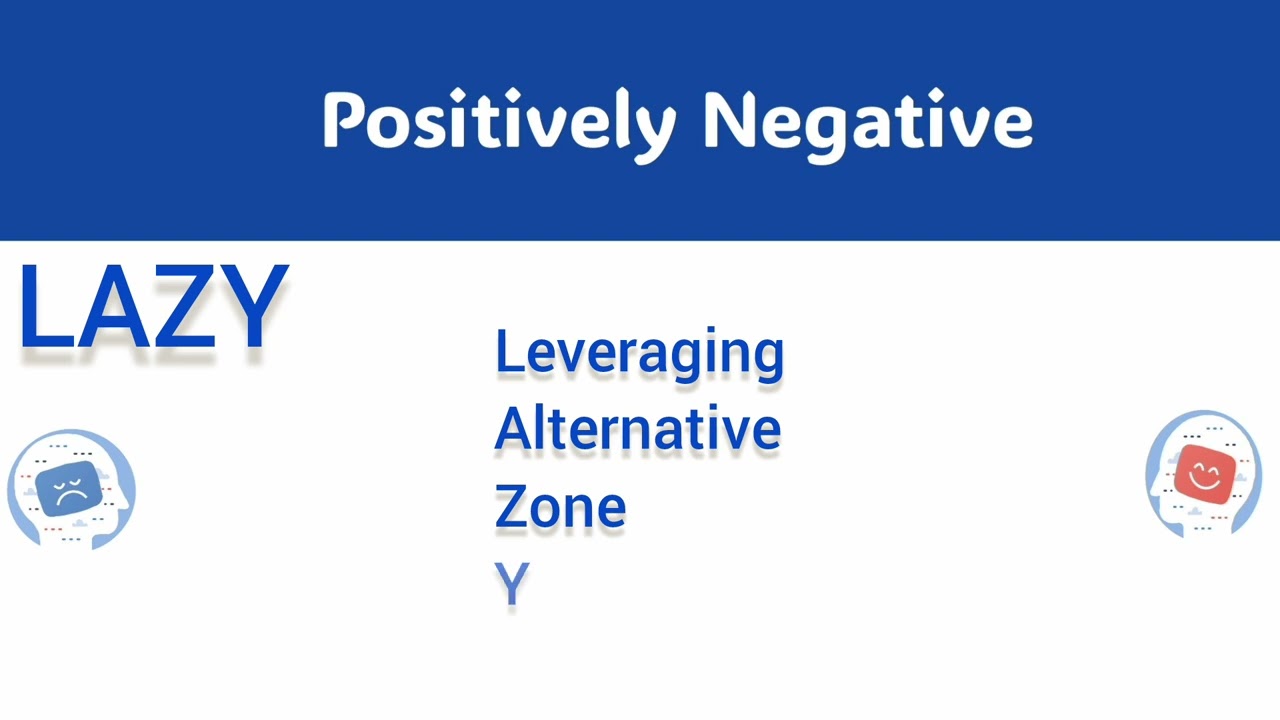 Positively Negative

LAZY

Leveraging
Alternative
Zone
Y